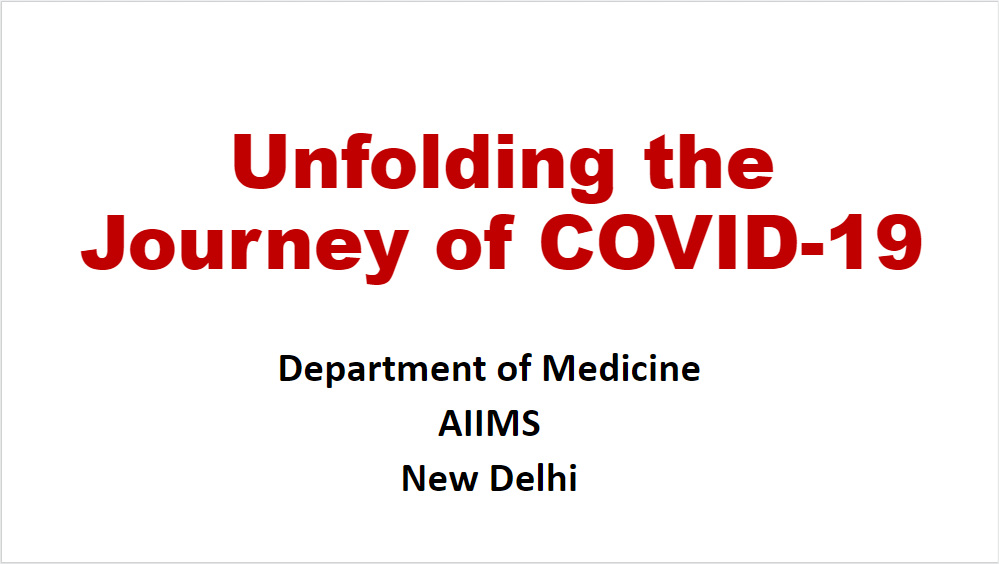 Unfolding the Journey of COVID-19

Department of Medicine
AIIMS
New Delhi